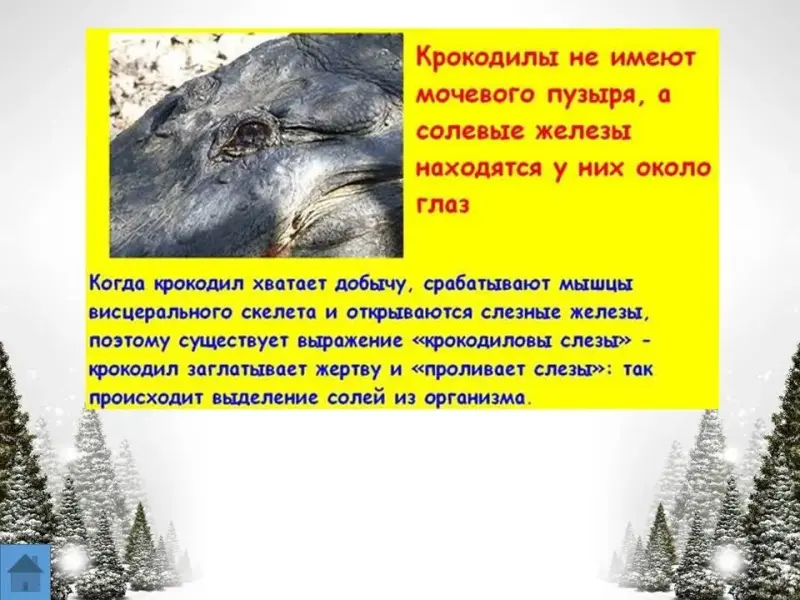 Крокодилы не имеют мочевого пузыря, а солевые железы находятся у них около глаз

Когда крокодил хватает добычу, срабатывают мышцы висцерального скелета и открываются слезные железы, поэтому существует выражение «крокодиловы слезы» - крокодил заглатывает жертву и «проливает слезы»: так происходит выделение солей из организма.